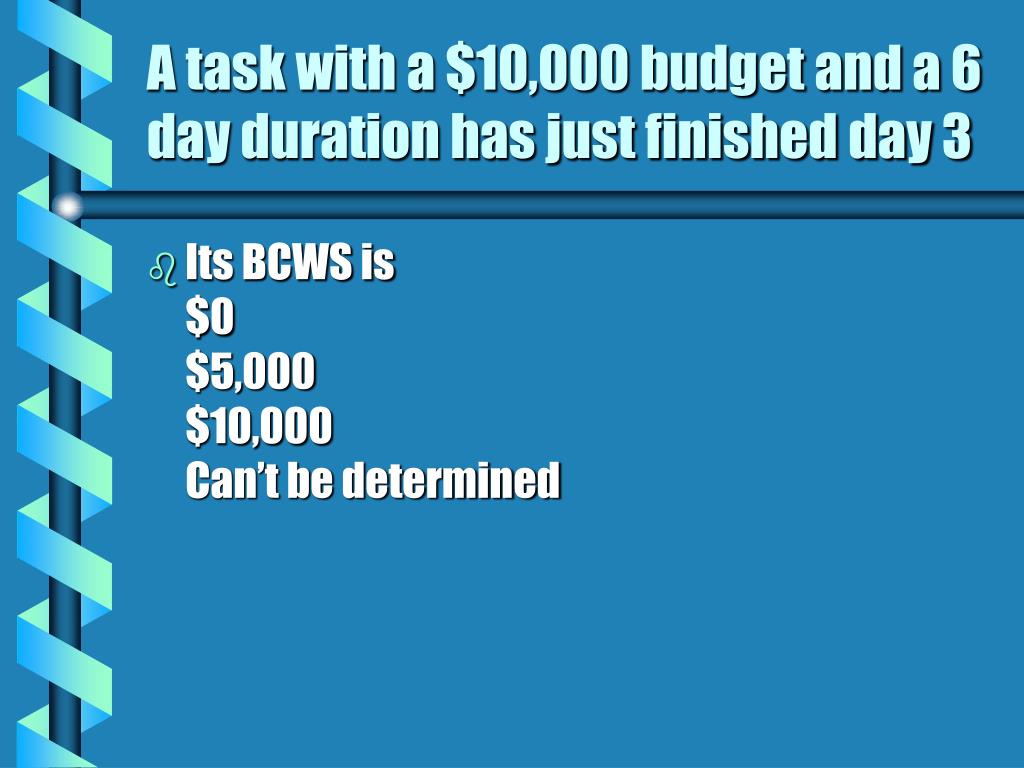 A task with a \$10,000 budget and a 6 day duration has just finished day 3

Its BCWS is
\$0
\$5,000
\$10,000
Can’t be determined